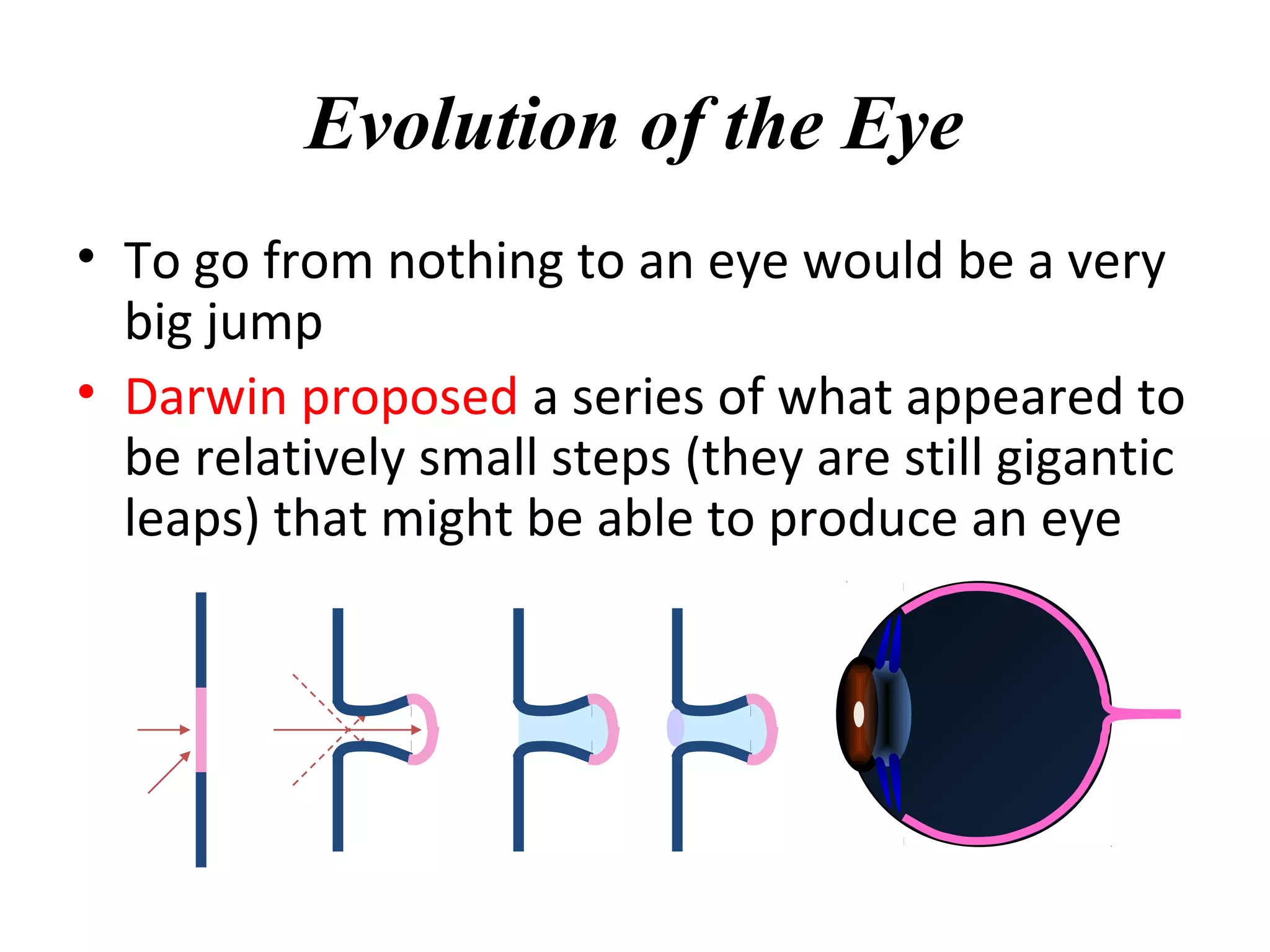 Evolution of the Eye

• To go from nothing to an eye would be a very big jump

• Darwin proposed a series of what appeared to be relatively small steps (they are still gigantic leaps) that might be able to produce an eye